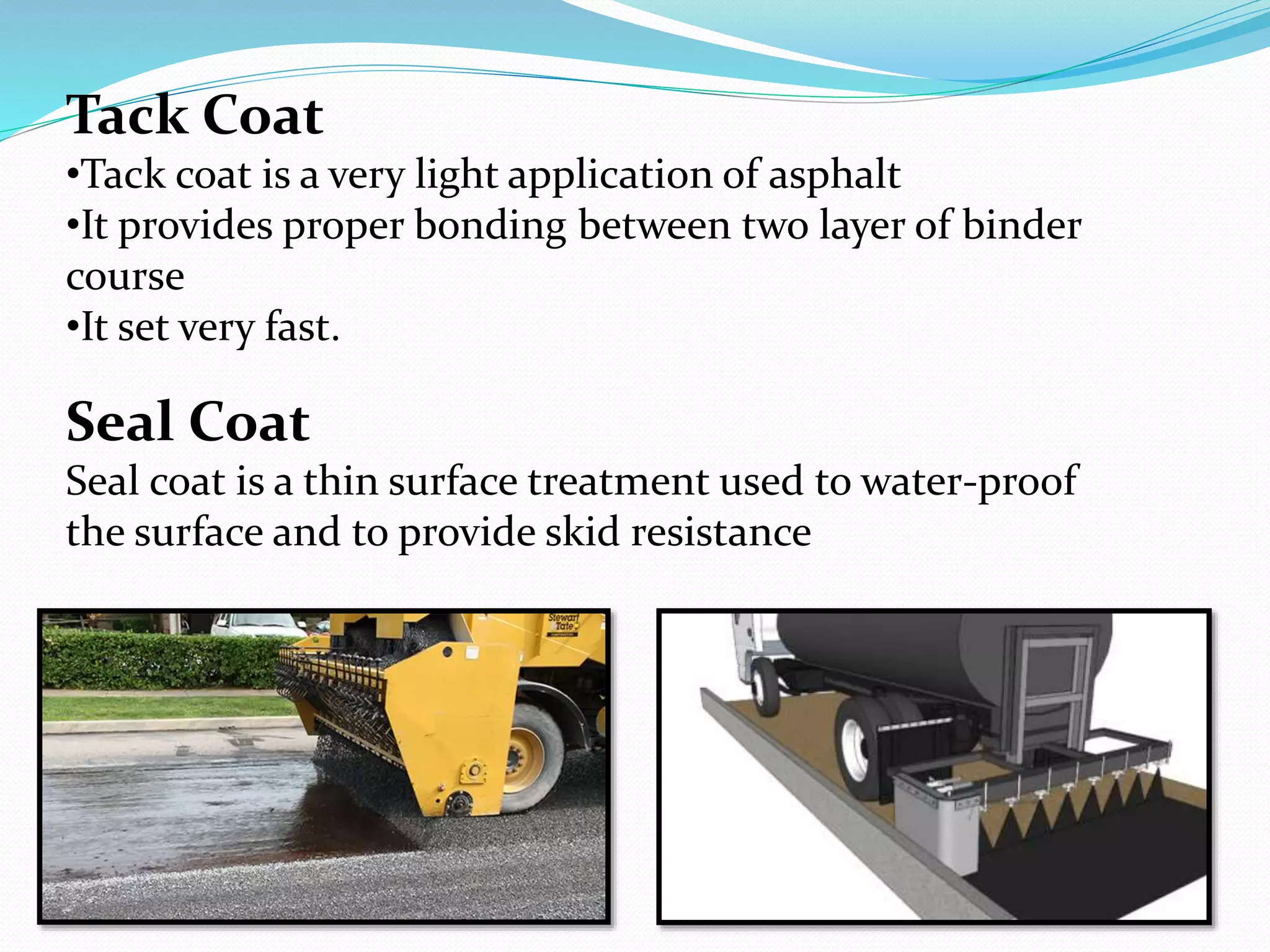 Tack Coat
•Tack coat is a very light application of asphalt
•It provides proper bonding between two layer of binder course
•It set very fast.

Seal Coat
Seal coat is a thin surface treatment used to water-proof the surface and to provide skid resistance

Stewart Tate